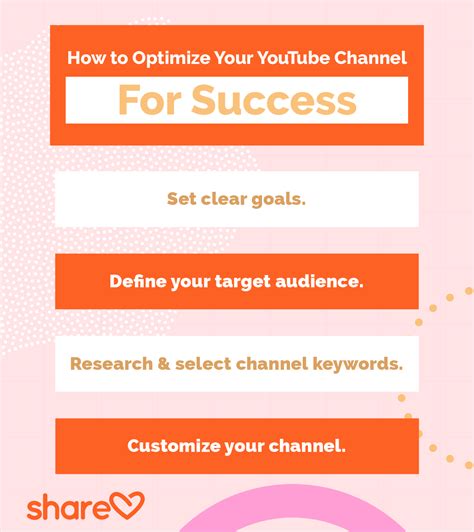 How to Optimize Your YouTube Channel

For Success

Set clear goals.

Define your target audience.

Research & select channel keywords.

Customize your channel.

share